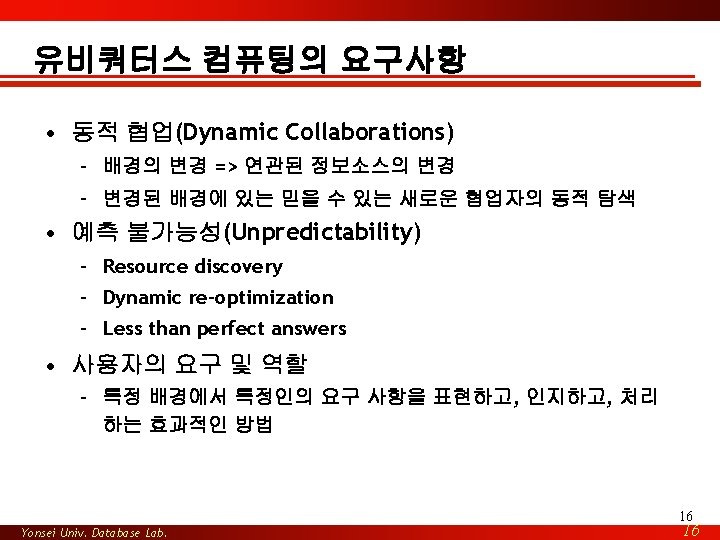 유비쿼터스 컴퓨팅의 요구사항

• 동적 협업(Dynamic Collaborations)
  – 배경의 변경 => 연관된 정보소스의 변경
  – 변경된 배경에 있는 믿을 수 있는 새로운 협업자의 동적 탐색
• 예측 불가능성(Unpredictability)
  – Resource discovery
  – Dynamic re-optimization
  – Less than perfect answers
• 사용자의 요구 및 역할
  – 특정 배경에서 특정인의 요구 사항을 표현하고, 인지하고, 처리하는 효과적인 방법

16

Yonsei Univ. Database Lab.

16